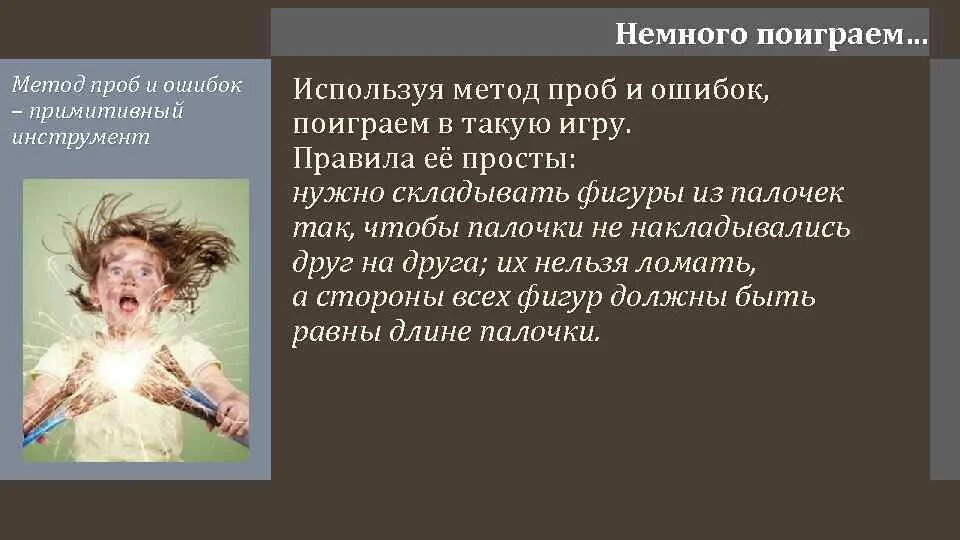 Немного поиграем…

Метод проб и ошибок – примитивный инструмент

Используя метод проб и ошибок, поиграем в такую игру.
Правила её просты:
нужно складывать фигуры из палочек так, чтобы палочки не накладывались друг на друга; их нельзя ломать, а стороны всех фигур должны быть равны длине палочки.